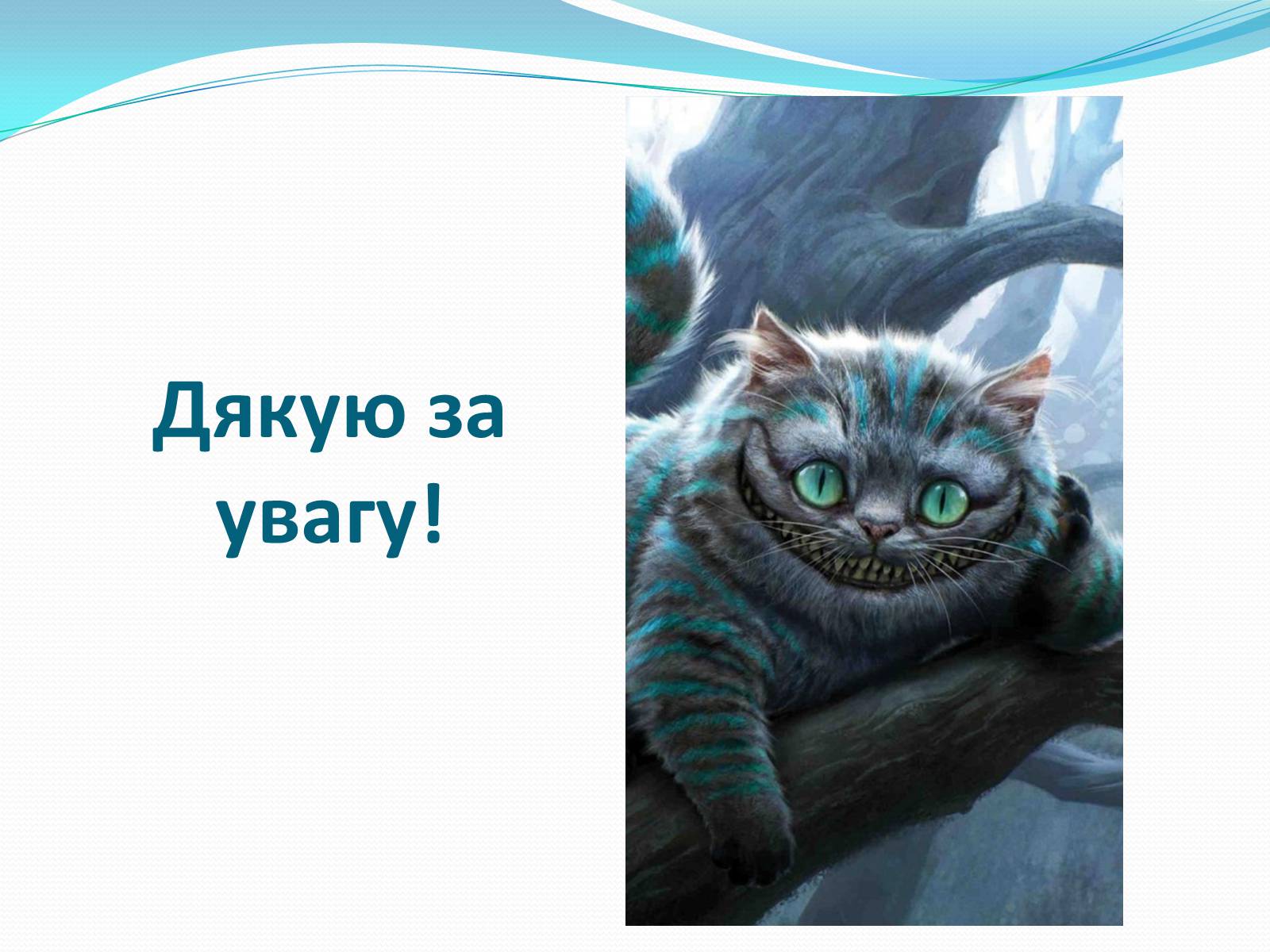 Дякую за увагу!